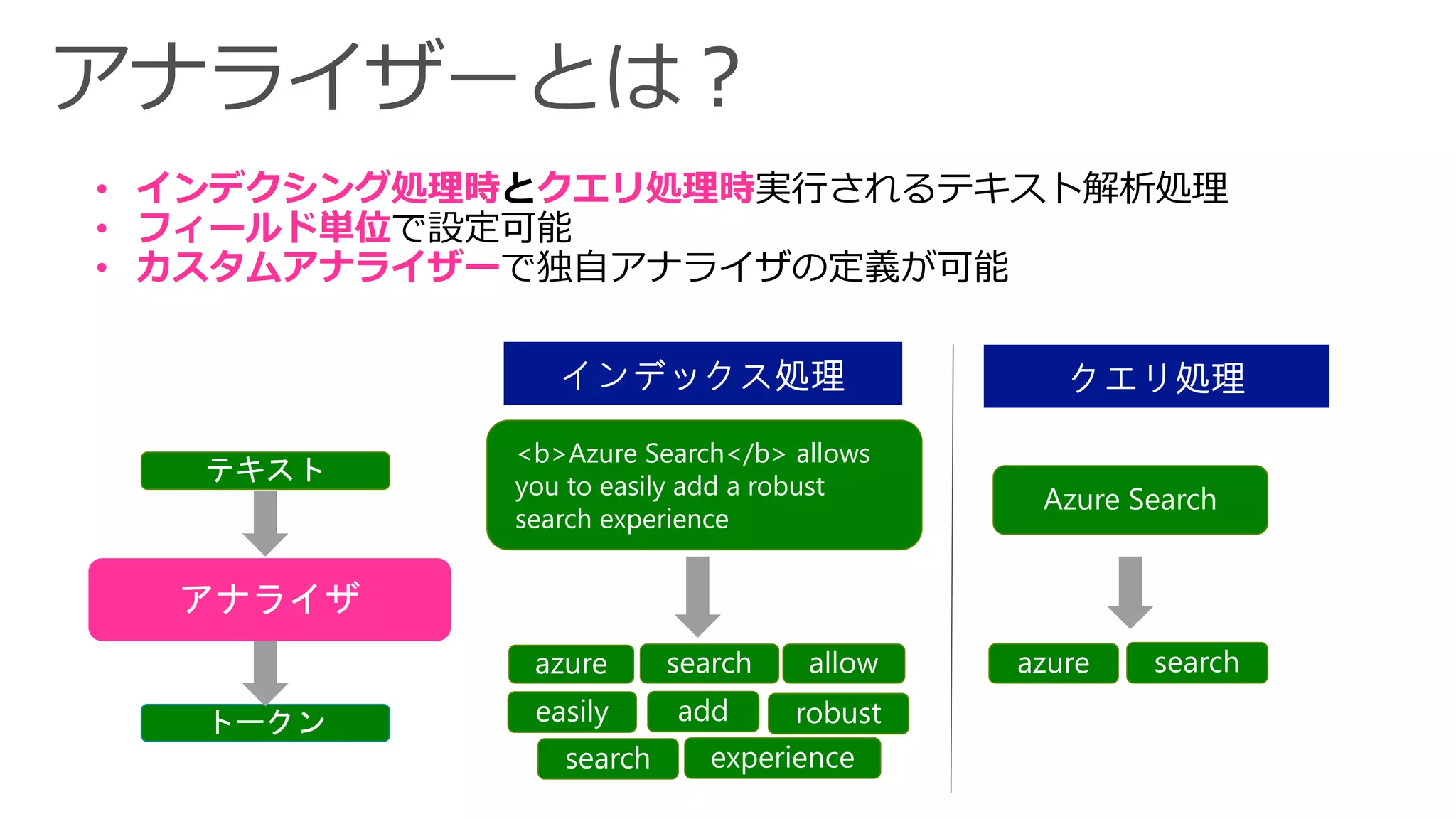 アナライザーとは？

• インデクシング処理時とクエリ処理時実行されるテキスト解析処理
• フィールド単位で設定可能
• カスタムアナライザーで独自アナライザの定義が可能

テキスト

アナライザ

トークン

インデックス処理

<b>Azure Search</b> allows you to easily add a robust search experience

azure
search
allow
easily
add
robust
search
experience

クエリ処理

Azure Search

azure
search